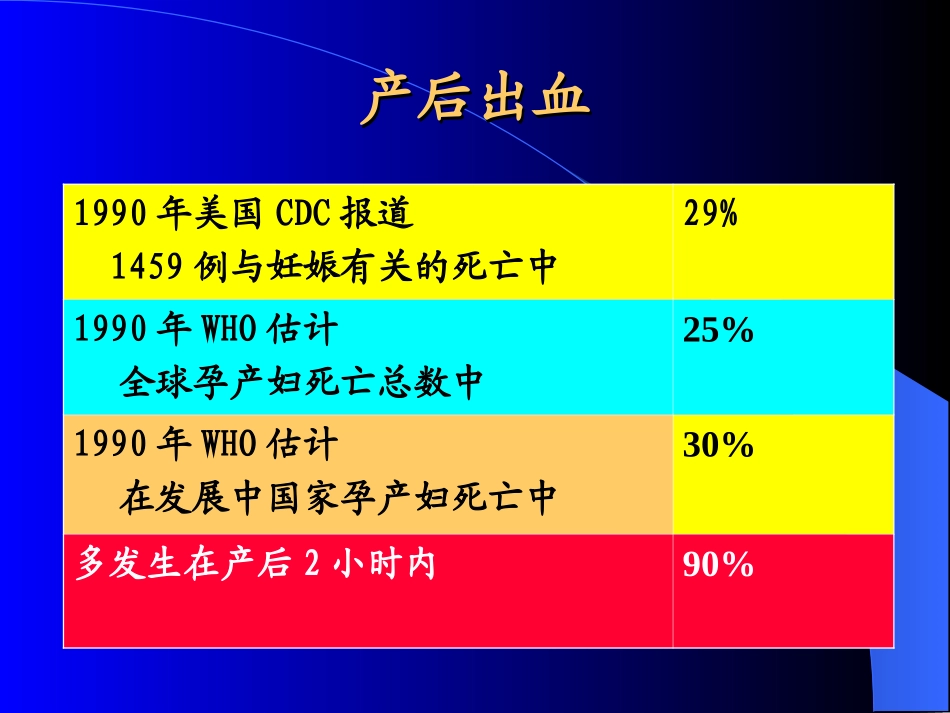 产后出血

| | |
|---|---|
| 1990 年美国 CDC 报道 1459 例与妊娠有关的死亡中 | 29% |
| 1990 年 WHO 估计 全球孕产妇死亡总数中 | 25% |
| 1990 年 WHO 估计 在发展中国家孕产妇死亡中 | 30% |
| 多发生在产后 2 小时内 | 90% |